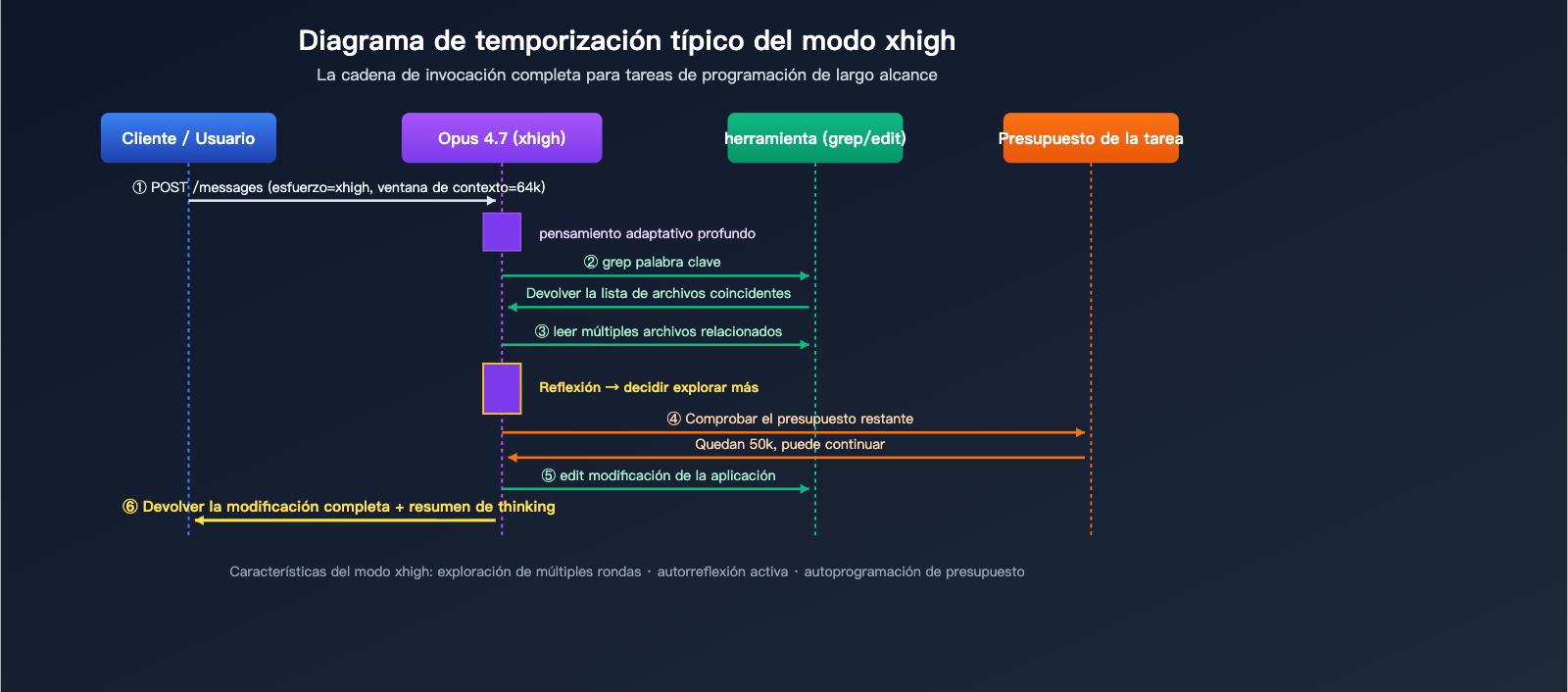 Diagrama de temporización típico del modo xhigh

La cadena de invocación completa para tareas de programación de largo alcance

Cliente / Usuario

Opus 4.7 (xhigh)

herramienta (grep/edit)

Presupuesto de la tarea

① POST /messages (esfuerzo=xhigh, ventana de contexto=64k)

pensamiento adaptativo profundo

② grep palabra clave

Devolver la lista de archivos coincidentes

③ leer múltiples archivos relacionados

Reflexión → decidir explorar más

④ Comprobar el presupuesto restante

Quedan 50k, puede continuar

⑤ edit modificación de la aplicación

⑥ Devolver la modificación completa + resumen de thinking

Características del modo xhigh: exploración de múltiples rondas · autorreflexión activa · autoprogramación de presupuesto